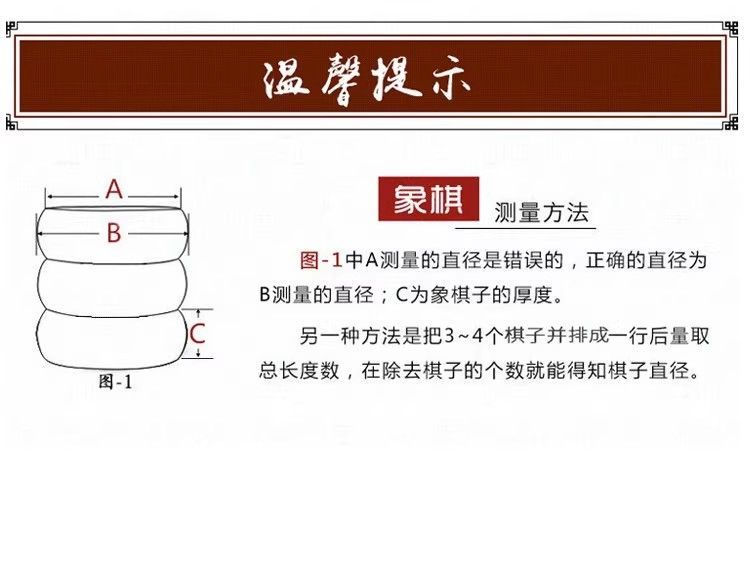 温馨提示

A

B

C

图-1

象棋 测量方法

图-1中A测量的直径是错误的，正确的直径为B测量的直径；C为象棋子的厚度。

另一种方法是把3～4个棋子并排成一行后量取总长度数，在除去棋子的个数就能得知棋子直径。